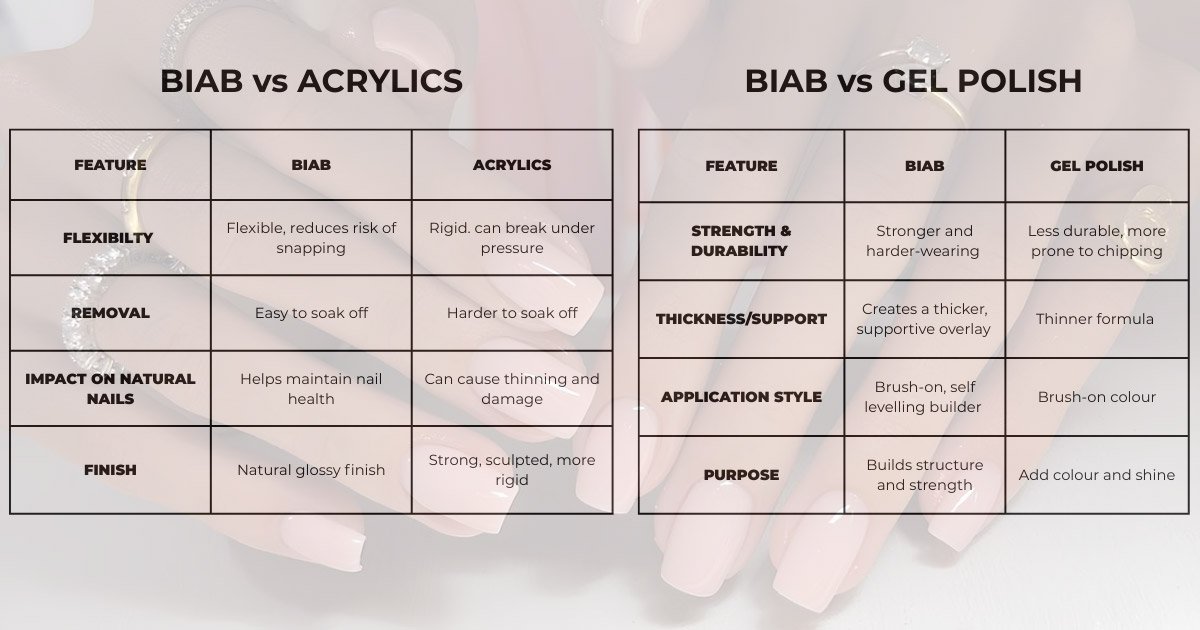 BIAB vs ACRYLICS

| FEATURE | BIAB | ACRYLICS |
|---|---|---|
| FLEXIBILTY | Flexible, reduces risk of snapping | Rigid. can break under pressure |
| REMOVAL | Easy to soak off | Harder to soak off |
| IMPACT ON NATURAL NAILS | Helps maintain nail health | Can cause thinning and damage |
| FINISH | Natural glossy finish | Strong, sculpted, more rigid |

BIAB vs GEL POLISH

| FEATURE | BIAB | GEL POLISH |
|---|---|---|
| STRENGTH & DURABILITY | Stronger and harder-wearing | Less durable, more prone to chipping |
| THICKNESS/SUPPORT | Creates a thicker, supportive overlay | Thinner formula |
| APPLICATION STYLE | Brush-on, self levelling builder | Brush-on colour |
| PURPOSE | Builds structure and strength | Add colour and shine |